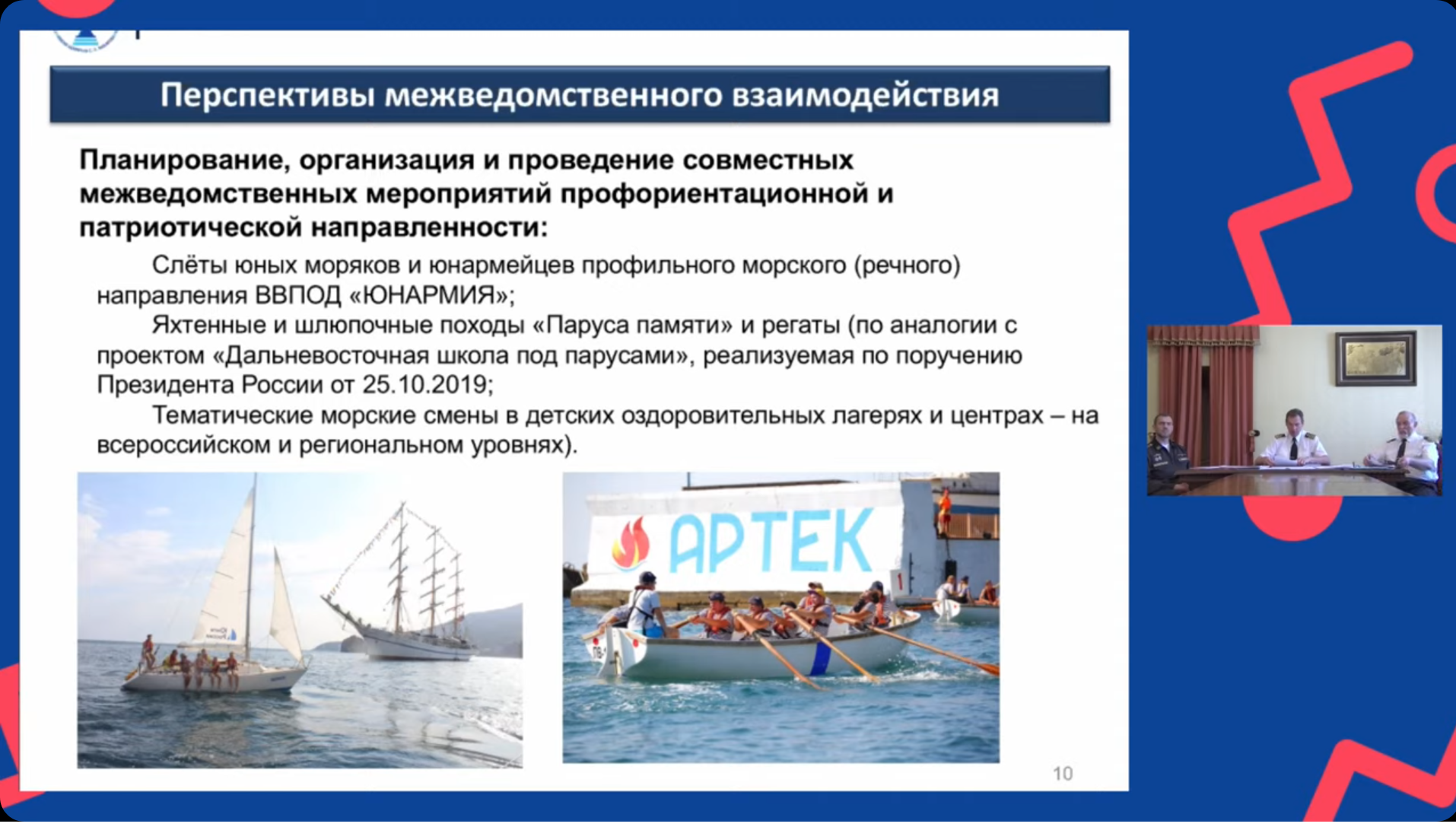 Перспективы межведомственного взаимодействия

Планирование, организация и проведение совместных межведомственных мероприятий профориентационной и патриотической направленности:

Слёты юных моряков и юнармейцев профильного морского (речного) направления ВВПОД «ЮНАРМИЯ»;

Яхтенные и шлюпочные походы «Паруса памяти» и регаты (по аналогии с проектом «Дальневосточная школа под парусами», реализуемая по поручению Президента России от 25.10.2019;

Тематические морские смены в детских оздоровительных лагерях и центрах – на всероссийском и региональном уровнях).

АРТЕК

10